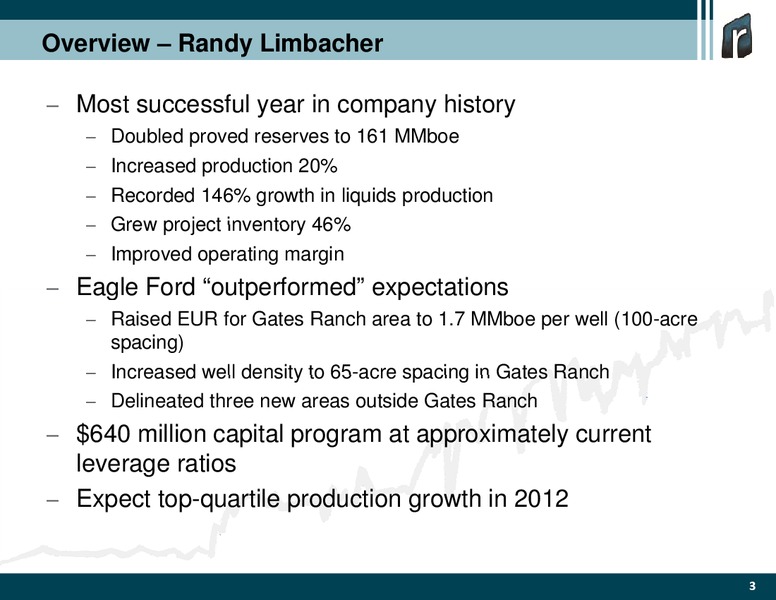 Overview – Randy Limbacher

– Most successful year in company history
  – Doubled proved reserves to 161 MMboe
  – Increased production 20%
  – Recorded 146% growth in liquids production
  – Grew project inventory 46%
  – Improved operating margin
– Eagle Ford “outperformed” expectations
  – Raised EUR for Gates Ranch area to 1.7 MMboe per well (100-acre spacing)
  – Increased well density to 65-acre spacing in Gates Ranch
  – Delineated three new areas outside Gates Ranch
– $640 million capital program at approximately current leverage ratios
– Expect top-quartile production growth in 2012

3